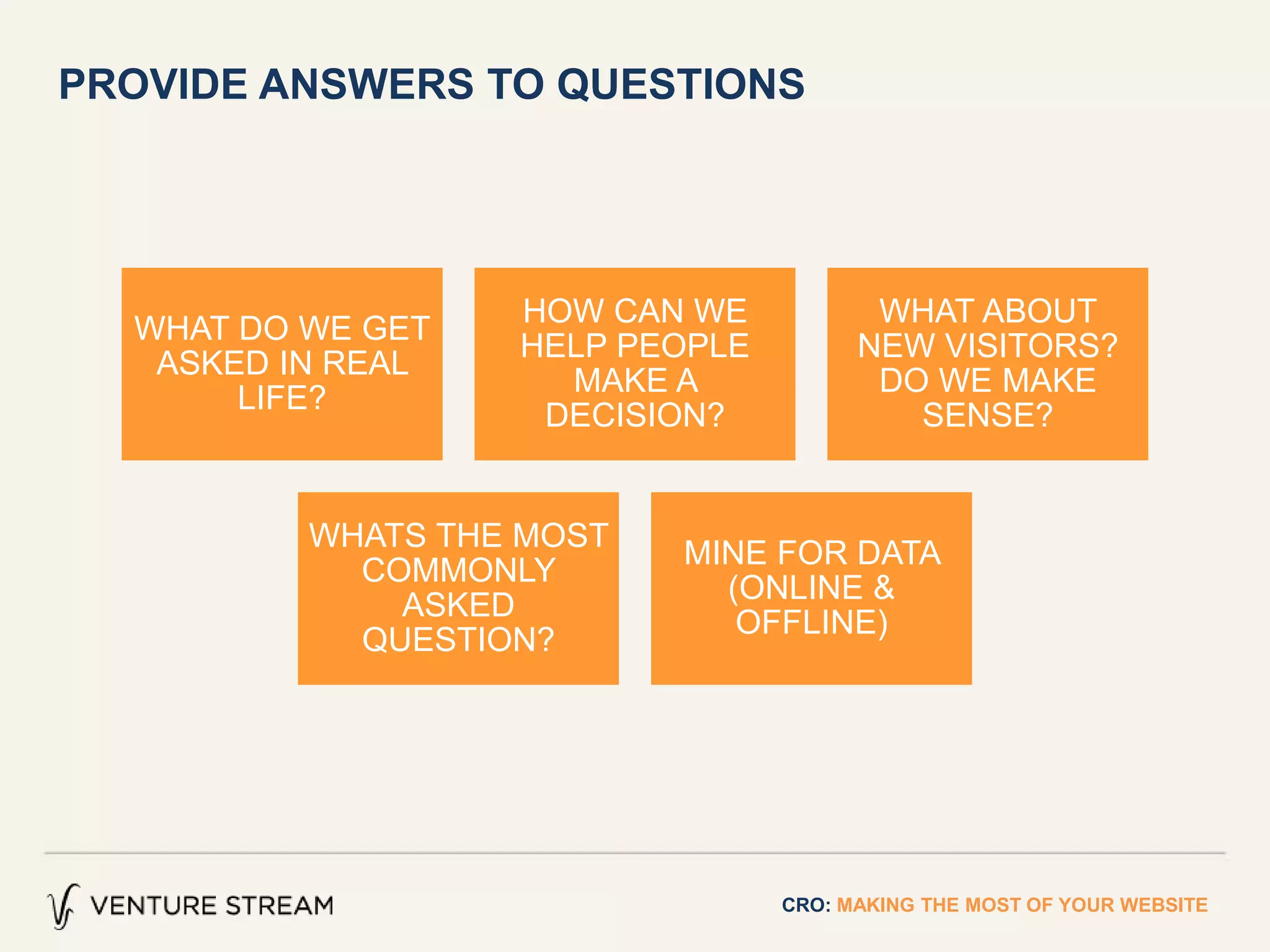 PROVIDE ANSWERS TO QUESTIONS

WHAT DO WE GET ASKED IN REAL LIFE?

HOW CAN WE HELP PEOPLE MAKE A DECISION?

WHAT ABOUT NEW VISITORS? DO WE MAKE SENSE?

WHATS THE MOST COMMONLY ASKED QUESTION?

MINE FOR DATA (ONLINE & OFFLINE)

VENTURE STREAM

CRO: MAKING THE MOST OF YOUR WEBSITE